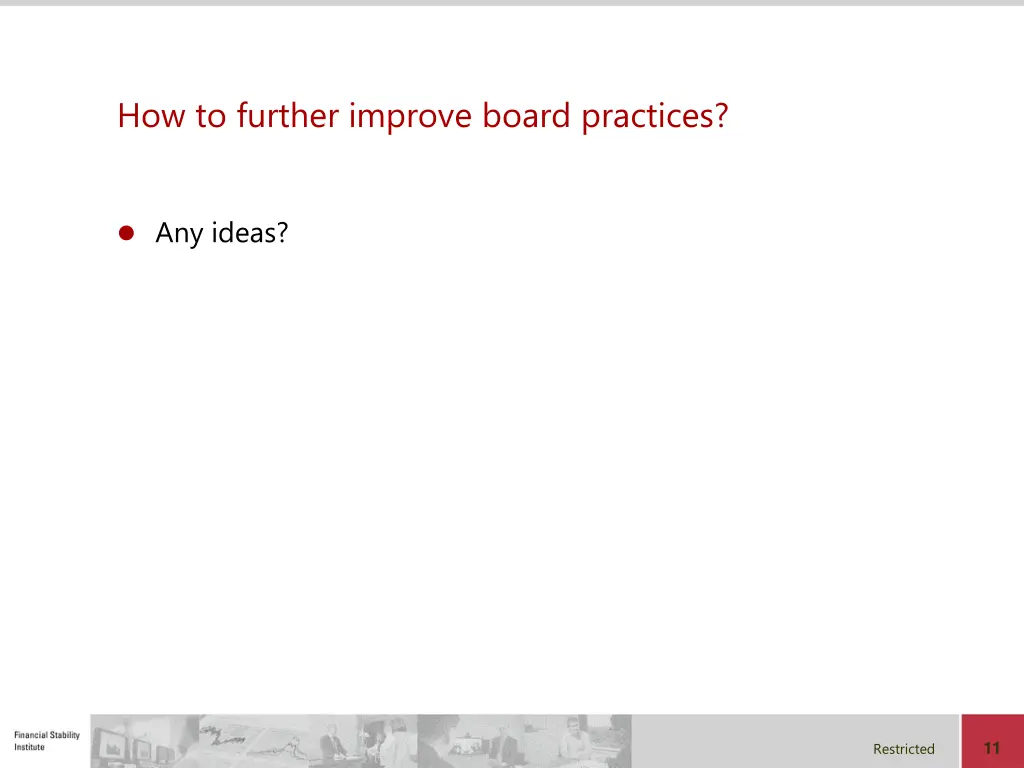 How to further improve board practices?

Any ideas?

Financial Stability Institute

Restricted

11